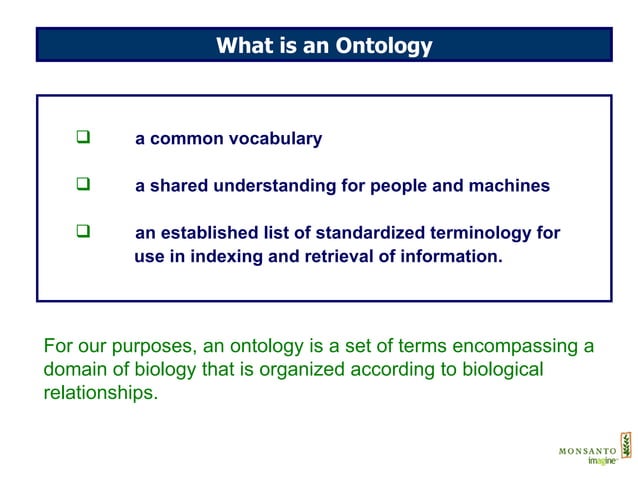 What is an Ontology

❑ a common vocabulary

❑ a shared understanding for people and machines

❑ an established list of standardized terminology for use in indexing and retrieval of information.

For our purposes, an ontology is a set of terms encompassing a domain of biology that is organized according to biological relationships.

MONSANTO
imagine